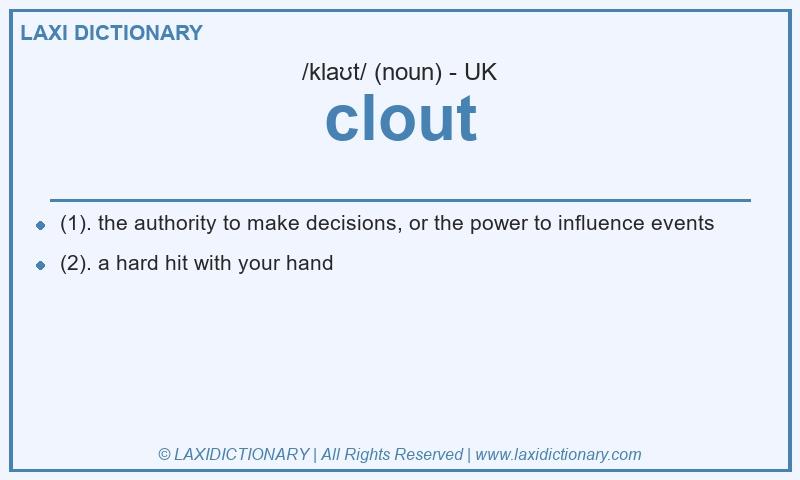 LAXI DICTIONARY

/klaʊt/ (noun) - UK

clout

- (1). the authority to make decisions, or the power to influence events
- (2). a hard hit with your hand

© LAXIDICTIONARY | All Rights Reserved | www.laxidictionary.com